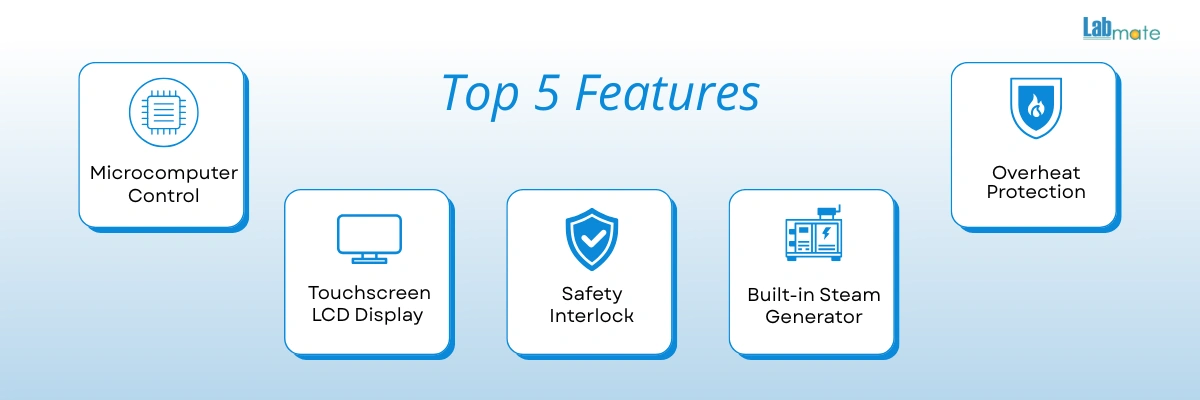 Labmate

Top 5 Features

Microcomputer Control

Touchscreen LCD Display

Safety Interlock

Built-in Steam Generator

Overheat Protection